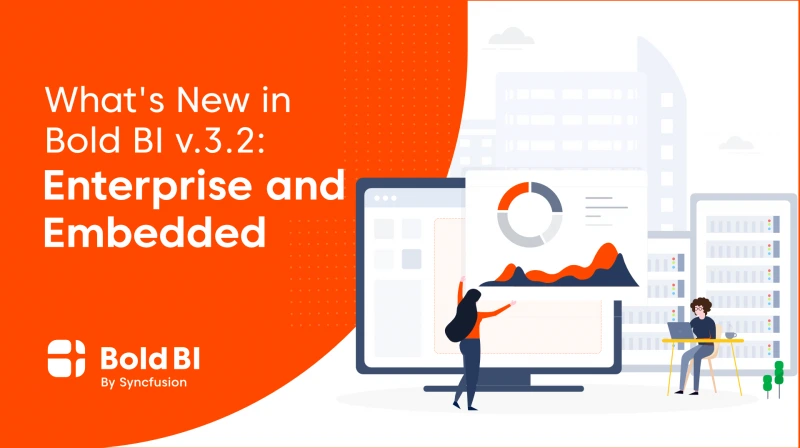 What's New in Bold BI v.3.2: Enterprise and Embedded

Bold BI
By Syncfusion